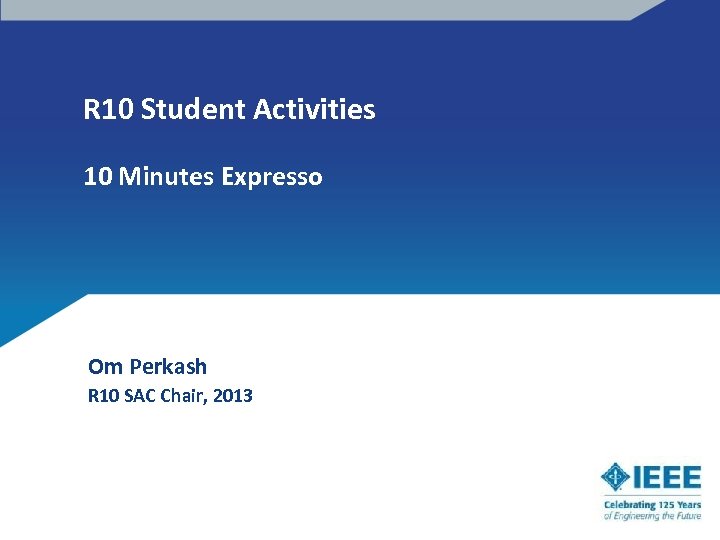 R10 Student Activities

10 Minutes Expresso

Om Perkash

R10 SAC Chair, 2013

IEEE

Celebrating 125 Years of Engineering the Future